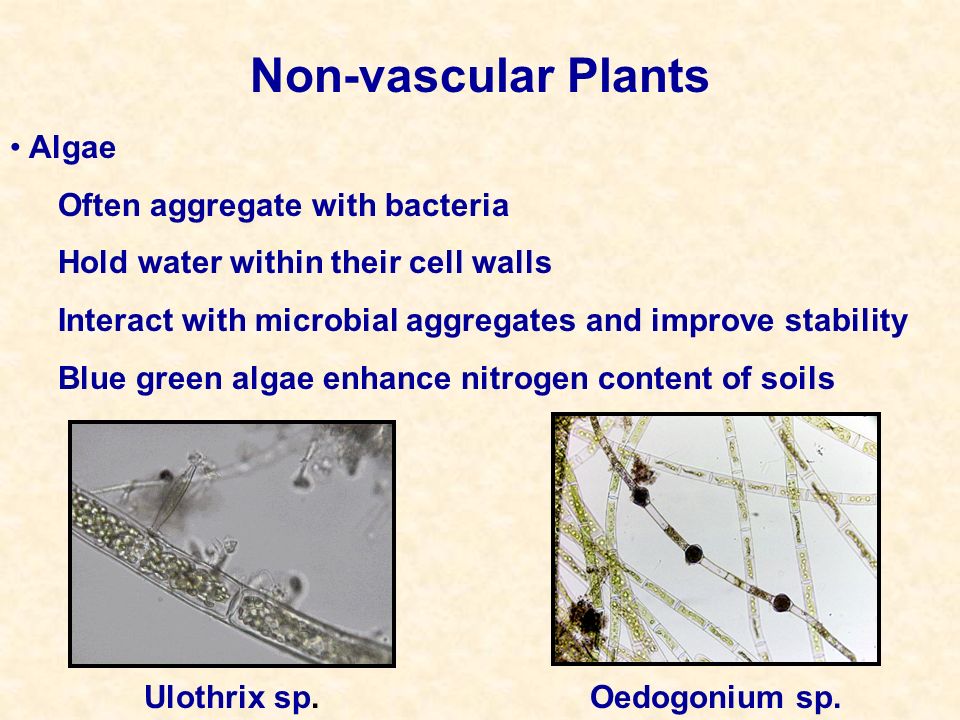 Non-vascular Plants

• Algae

Often aggregate with bacteria

Hold water within their cell walls

Interact with microbial aggregates and improve stability

Blue green algae enhance nitrogen content of soils

Ulothrix sp.

Oedogonium sp.